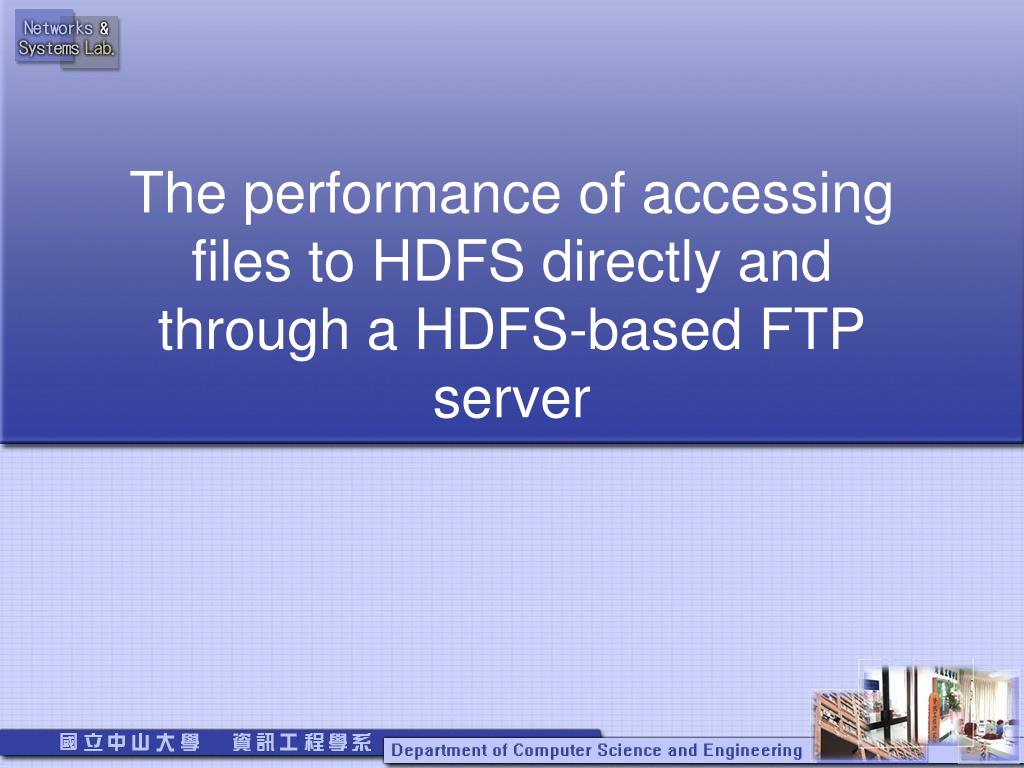 Networks & Systems Lab.

The performance of accessing files to HDFS directly and through a HDFS-based FTP server

國立中山大學 資訊工程學系 Department of Computer Science and Engineering